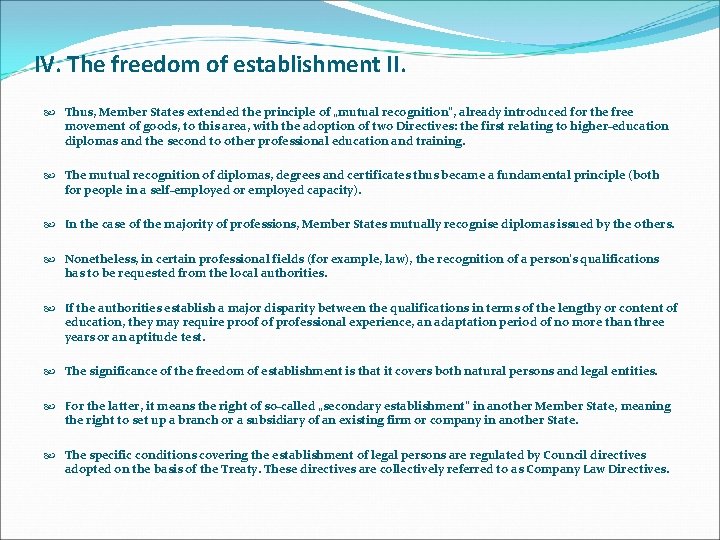 IV. The freedom of establishment II.

Thus, Member States extended the principle of „mutual recognition", already introduced for the free movement of goods, to this area, with the adoption of two Directives: the first relating to higher-education diplomas and the second to other professional education and training.

The mutual recognition of diplomas, degrees and certificates thus became a fundamental principle (both for people in a self-employed or employed capacity).

In the case of the majority of professions, Member States mutually recognise diplomas issued by the others.

Nonetheless, in certain professional fields (for example, law), the recognition of a person's qualifications has to be requested from the local authorities.

If the authorities establish a major disparity between the qualifications in terms of the lengthy or content of education, they may require proof of professional experience, an adaptation period of no more than three years or an aptitude test.

The significance of the freedom of establishment is that it covers both natural persons and legal entities.

For the latter, it means the right of so-called „secondary establishment" in another Member State, meaning the right to set up a branch or a subsidiary of an existing firm or company in another State.

The specific conditions covering the establishment of legal persons are regulated by Council directives adopted on the basis of the Treaty. These directives are collectively referred to as Company Law Directives.